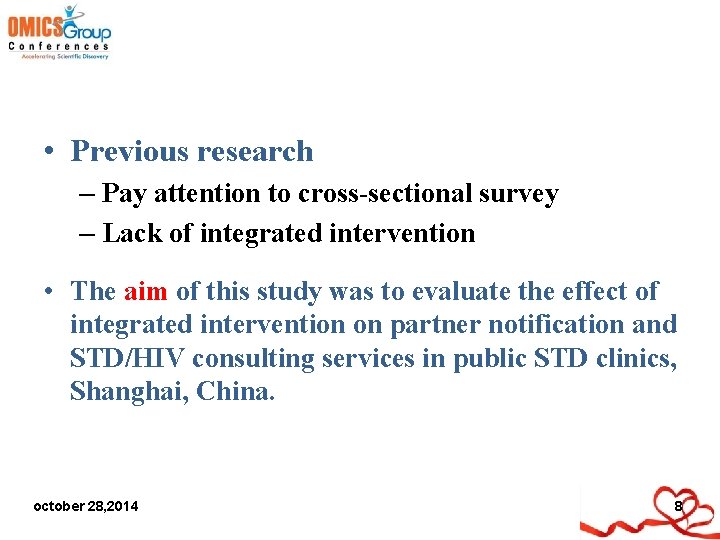 OMICS Group
Conferences
Accelerating Scientific Discovery

• Previous research
– Pay attention to cross-sectional survey
– Lack of integrated intervention

• The aim of this study was to evaluate the effect of integrated intervention on partner notification and STD/HIV consulting services in public STD clinics, Shanghai, China.

october 28,2014

8